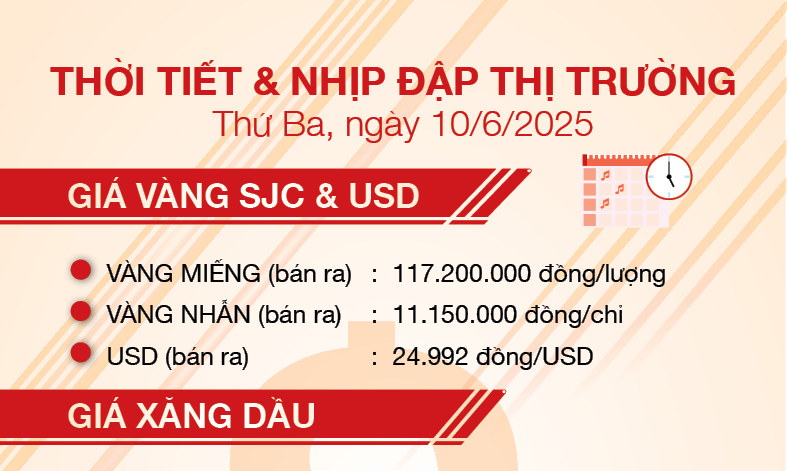 THỜI TIẾT & NHỊP ĐẬP THỊ TRƯỜNG
Thứ Ba, ngày 10/6/2025

GIÁ VÀNG SJC & USD

VÀNG MIẾNG (bán ra) : 117.200.000 đồng/lượng
VÀNG NHẪN (bán ra) : 11.150.000 đồng/chỉ
USD (bán ra) : 24.992 đồng/USD

GIÁ XĂNG DẦU